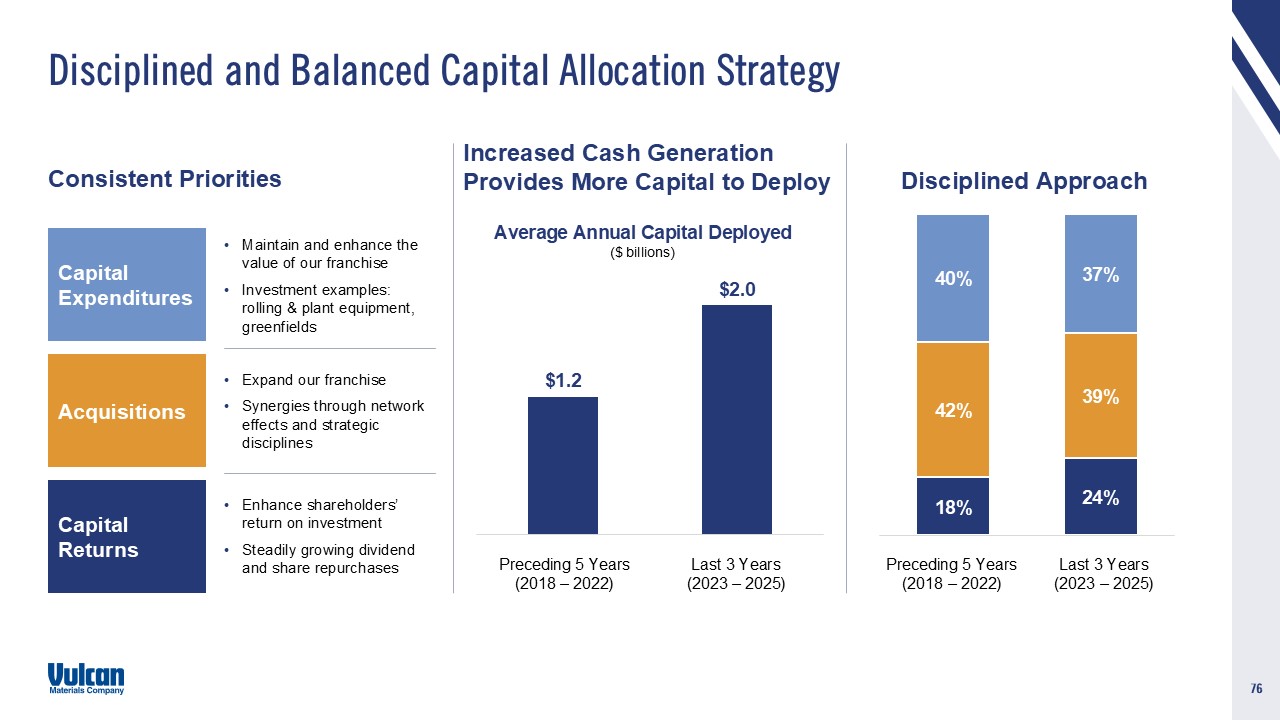 Disciplined and Balanced Capital Allocation Strategy

Consistent Priorities

Capital Expenditures
• Maintain and enhance the value of our franchise
• Investment examples: rolling & plant equipment, greenfields

Acquisitions
• Expand our franchise
• Synergies through network effects and strategic disciplines

Capital Returns
• Enhance shareholders' return on investment
• Steadily growing dividend and share repurchases

Increased Cash Generation Provides More Capital to Deploy

Average Annual Capital Deployed
($ billions)

$1.2
$2.0

Preceding 5 Years (2018 – 2022)
Last 3 Years (2023 – 2025)

Disciplined Approach

40%
42%
18%
37%
39%
24%

Preceding 5 Years (2018 – 2022)
Last 3 Years (2023 – 2025)

Vulcan Materials Company

76